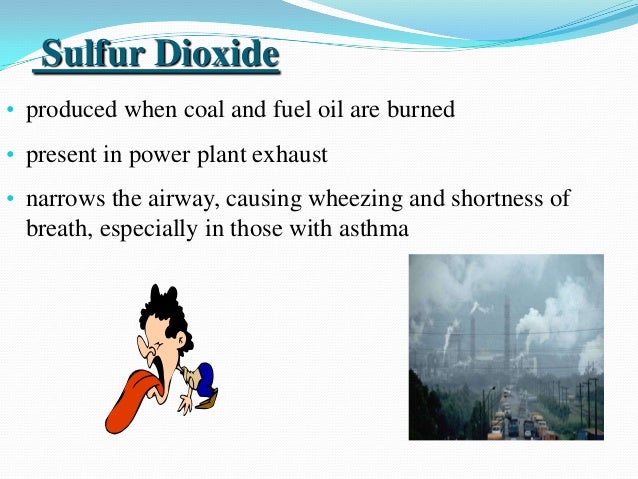 Sulfur Dioxide

• produced when coal and fuel oil are burned

• present in power plant exhaust

• narrows the airway, causing wheezing and shortness of breath, especially in those with asthma